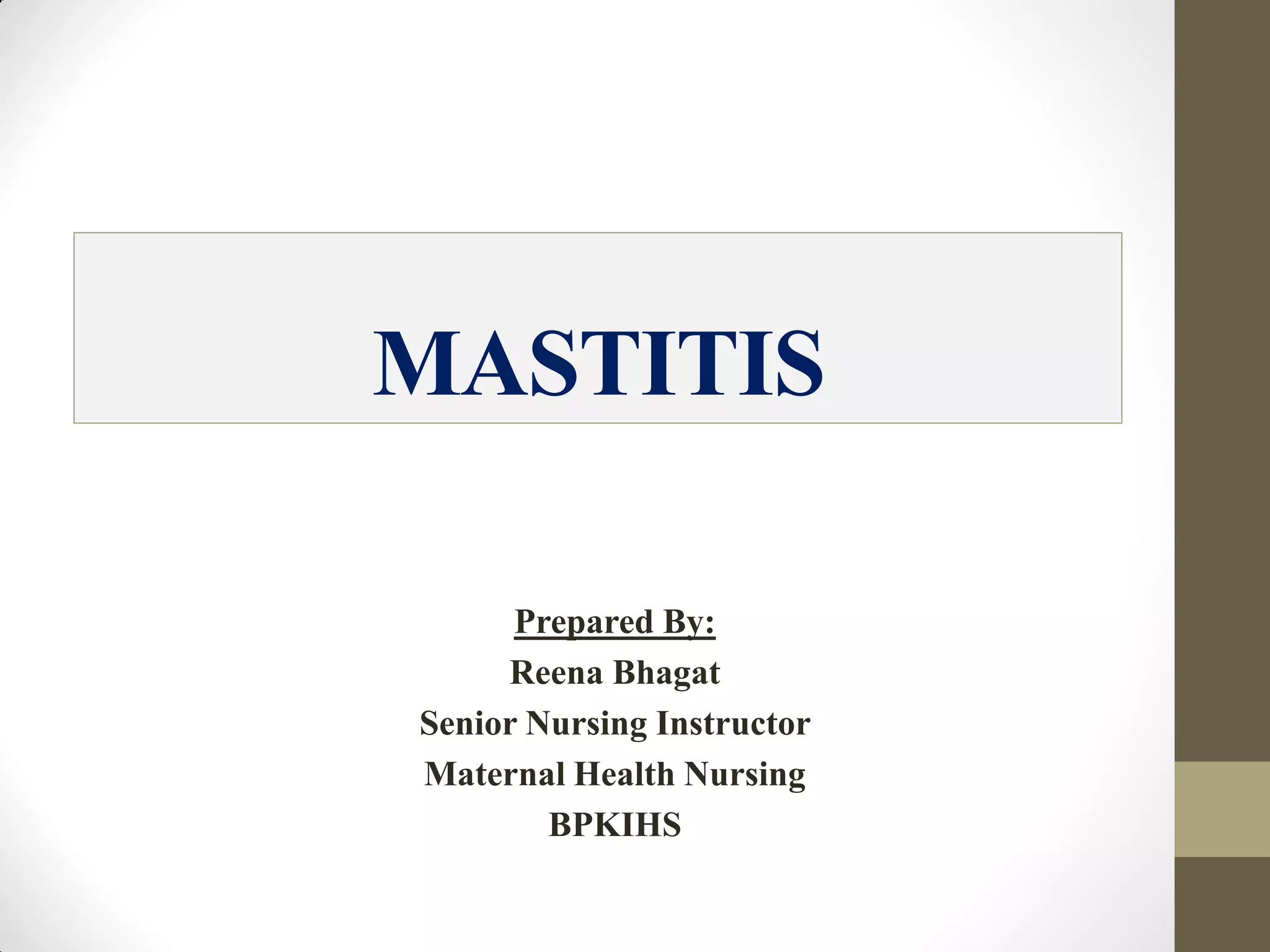 MASTITIS

Prepared By:
Reena Bhagat
Senior Nursing Instructor
Maternal Health Nursing
BPKIHS